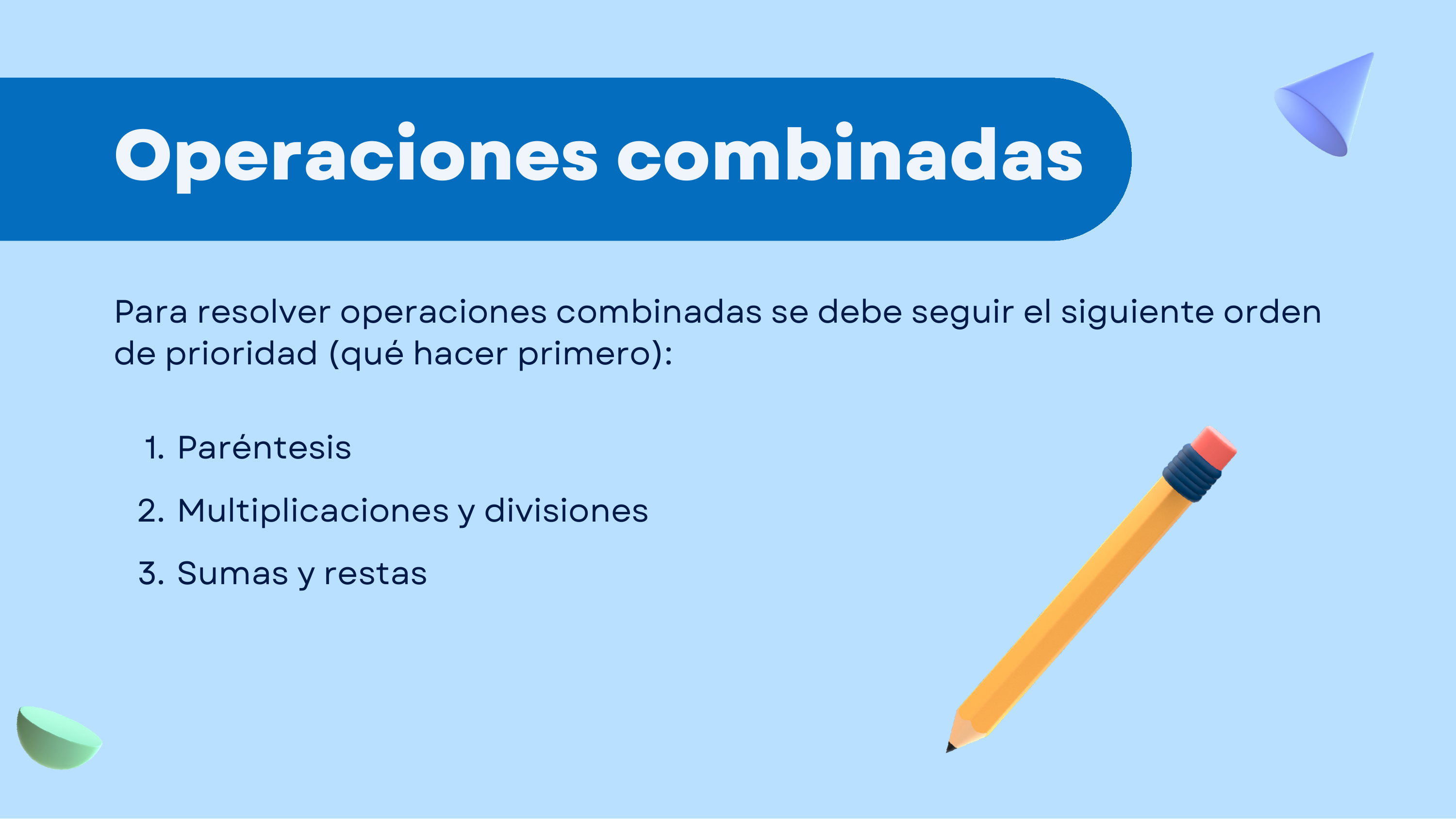 Operaciones combinadas

Para resolver operaciones combinadas se debe seguir el siguiente orden de prioridad (qué hacer primero):

1. Paréntesis
2. Multiplicaciones y divisiones
3. Sumas y restas